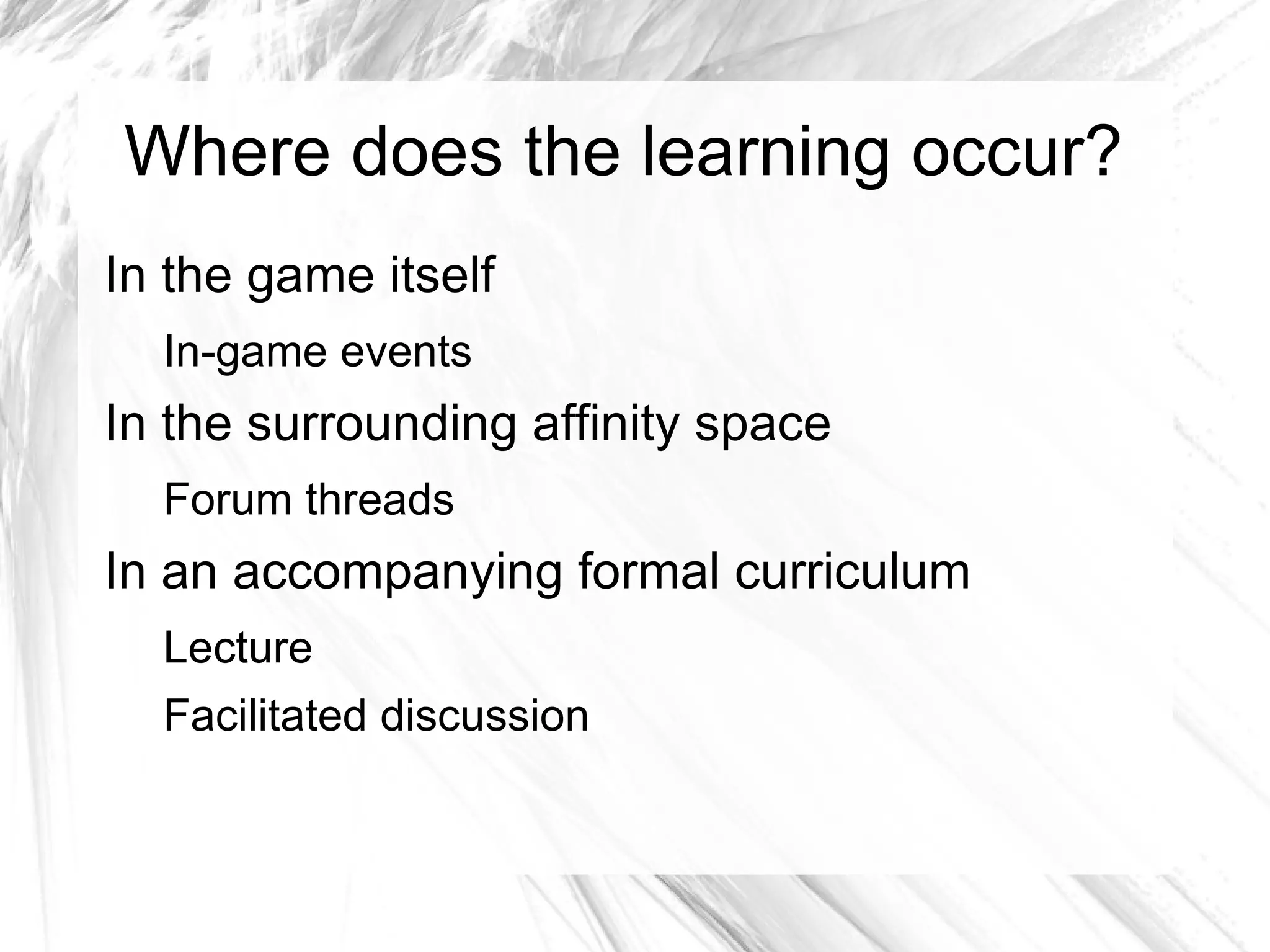 Where does the learning occur?

In the game itself

In-game events

In the surrounding affinity space

Forum threads

In an accompanying formal curriculum

Lecture

Facilitated discussion